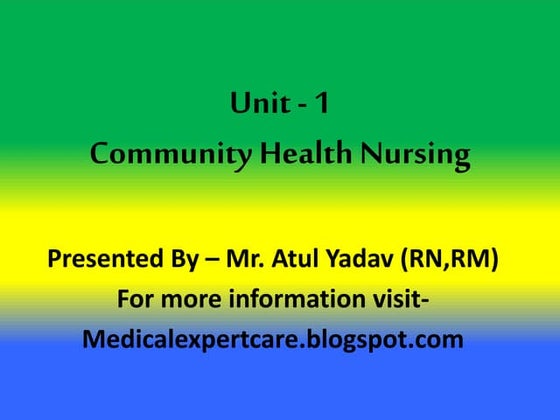 Unit - 1
Community Health Nursing

Presented By – Mr. Atul Yadav (RN,RM)
For more information visit-
Medicalexpertcare.blogspot.com